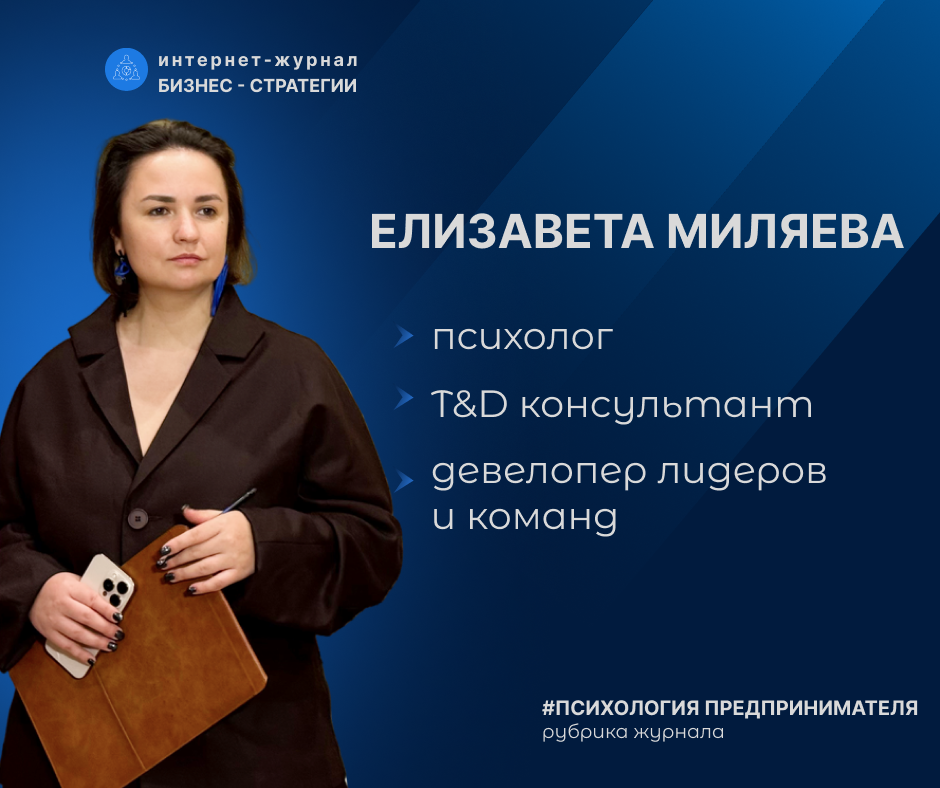 интернет-журнал
БИЗНЕС - СТРАТЕГИИ

ЕЛИЗАВЕТА МИЛЯЕВА

психолог

T&D консультант

девелопер лидеров и команд

#ПСИХОЛОГИЯ ПРЕДПРИНИМАТЕЛЯ
рубрика журнала